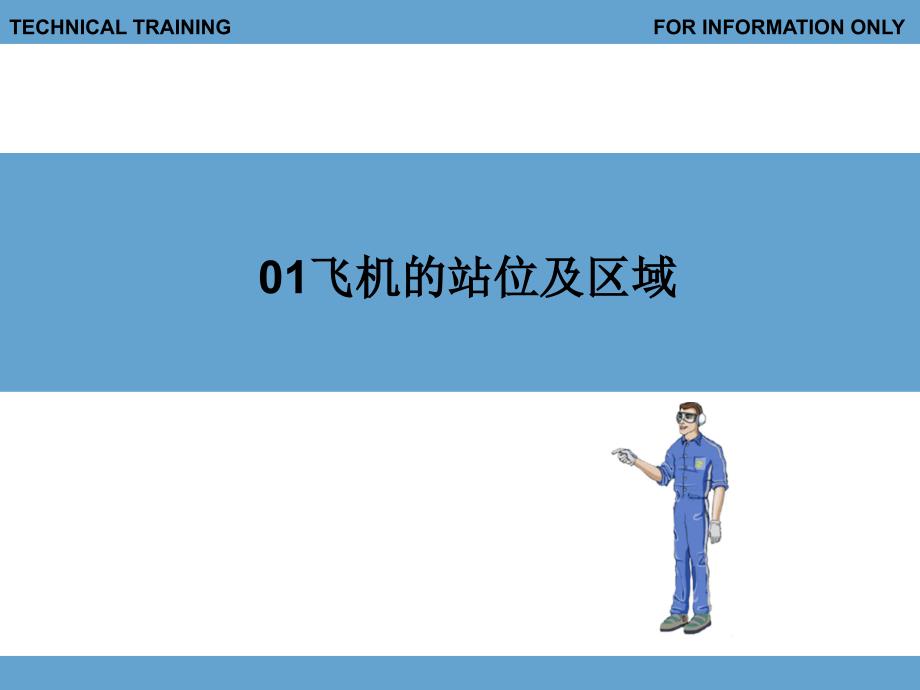 TECHNICAL TRAINING

FOR INFORMATION ONLY

01飞机的站位及区域